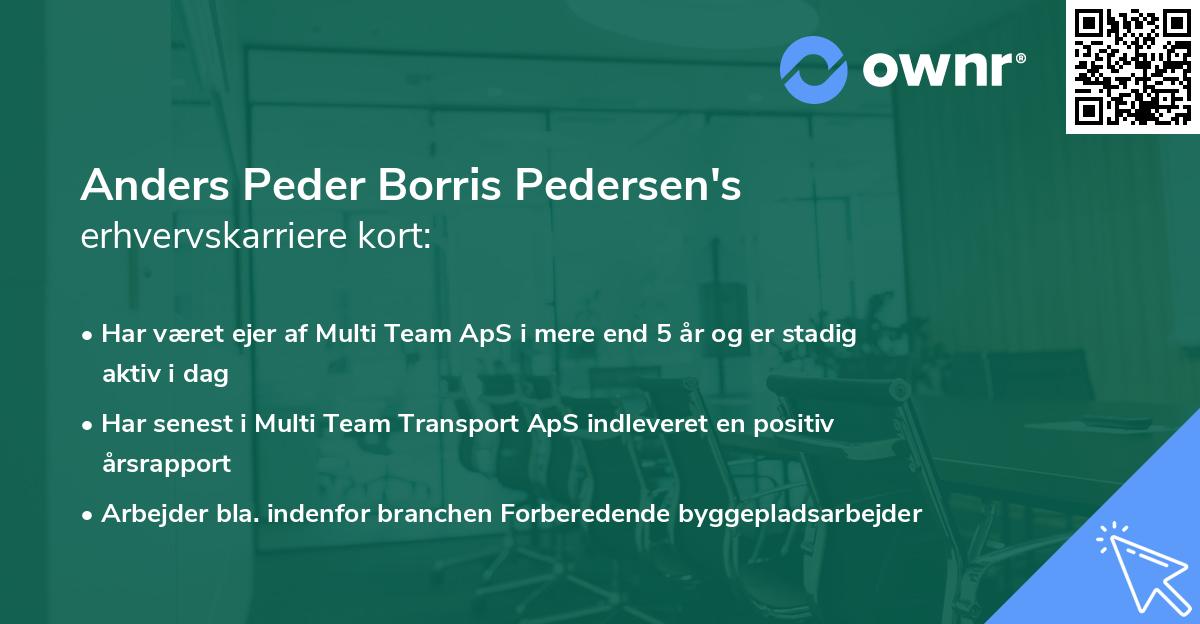 ownr®

Anders Peder Borris Pedersen's erhvervskarriere kort:

• Har været ejer af Multi Team ApS i mere end 5 år og er stadig aktiv i dag

• Har senest i Multi Team Transport ApS indleveret en positiv årsrapport

• Arbejder bla. indenfor branchen Forberedende byggepladsarbejder